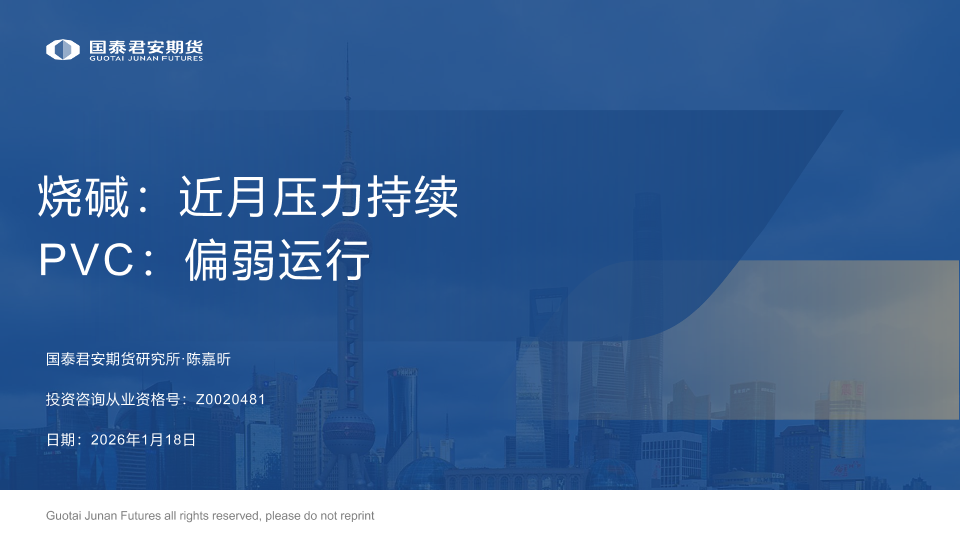 国泰君安期货
GUOTAI JUNAN FUTURES

烧碱：近月压力持续
PVC：偏弱运行

国泰君安期货研究所·陈嘉昕

投资咨询从业资格号：Z0020481

日期：2026年1月18日

Guotai Junan Futures all rights reserved, please do not reprint